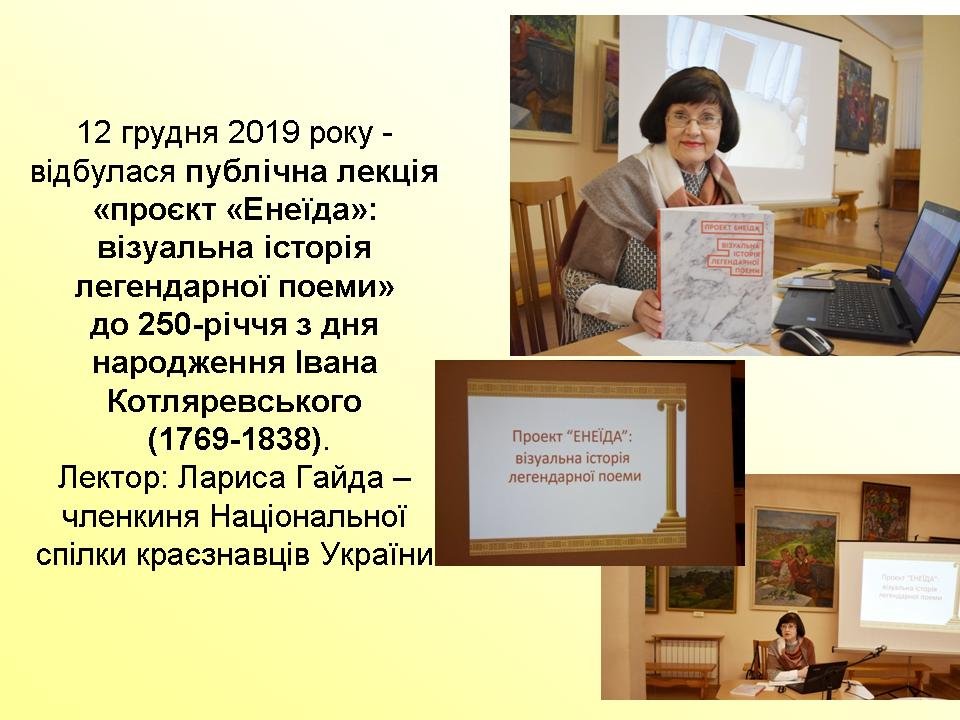 12 грудня 2019 року - відбулася публічна лекція «проєкт «Енеїда»: візуальна історія легендарної поеми» до 250-річчя з дня народження Івана Котляревського (1769-1838).
Лектор: Лариса Гайда – членкиня Національної спілки краєзнавців України

ПРОЕКТ ЕНЕЇДА
ВІЗУАЛЬНА ІСТОРІЯ ЛЕГЕНДАРНОЇ ПОЕМИ

Проект "ЕНЕЇДА": візуальна історія легендарної поеми

Проект "ЕНЕЇДА": візуальна історія легендарної поеми